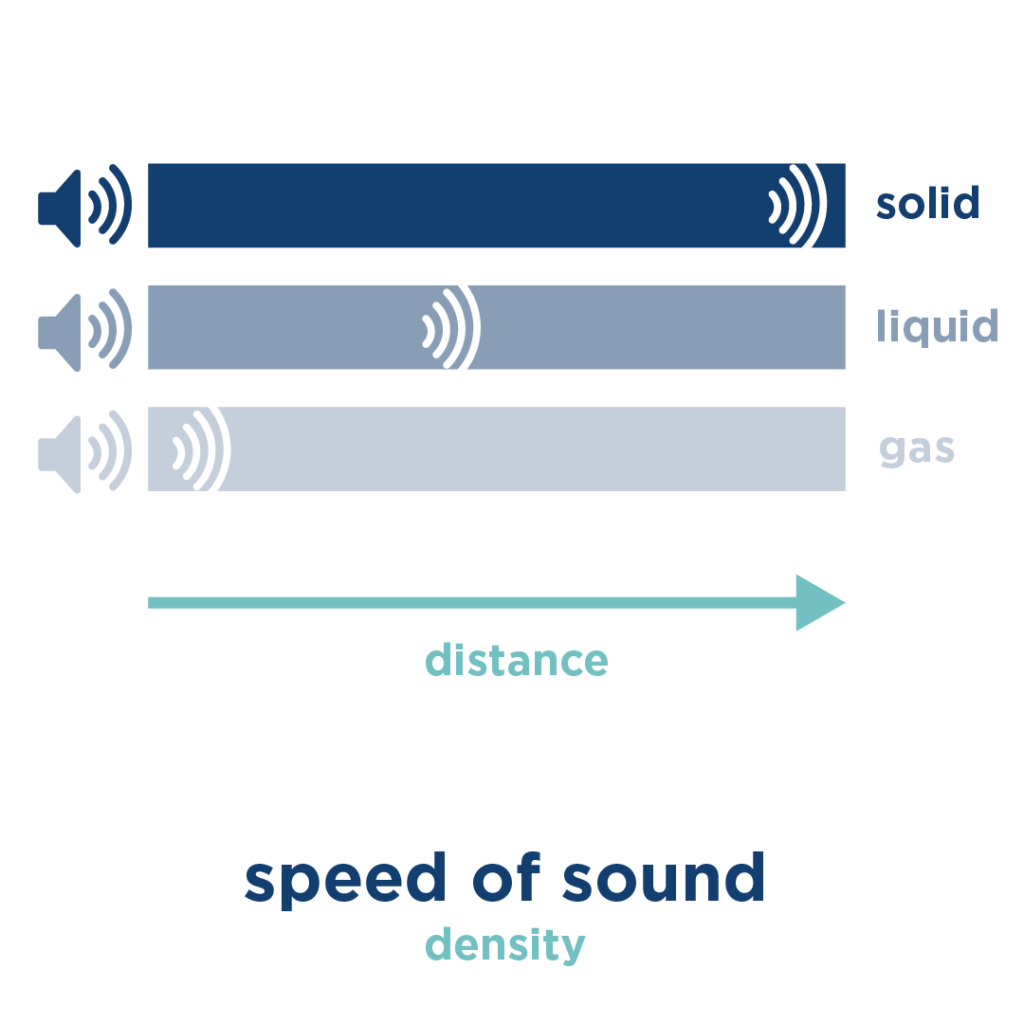 solid

liquid

gas

distance

speed of sound
density